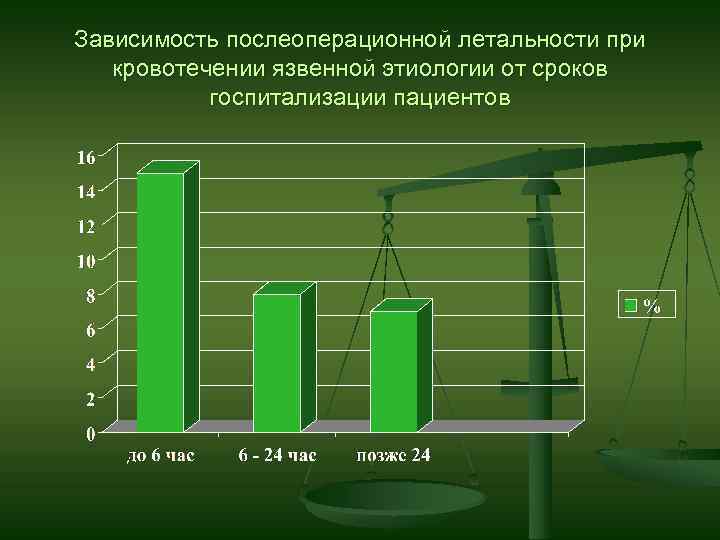 Зависимость послеоперационной летальности при кровотечении язвенной этиологии от сроков госпитализации пациентов

16
14
12
10
8
6
4
2
0

до 6 час
6 - 24 час
позже 24

%